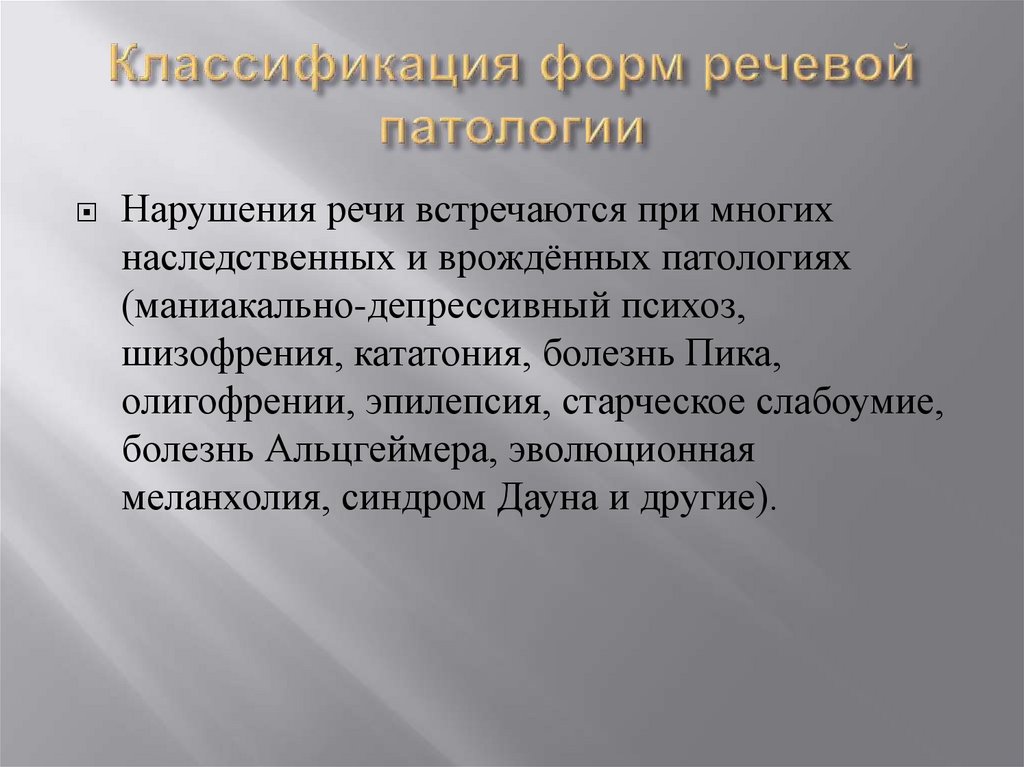 Классификация форм речевой патологии

Нарушения речи встречаются при многих наследственных и врождённых патологиях (маниакально-депрессивный психоз, шизофрения, кататония, болезнь Пика, олигофрении, эпилепсия, старческое слабоумие, болезнь Альцгеймера, эволюционная меланхолия, синдром Дауна и другие).